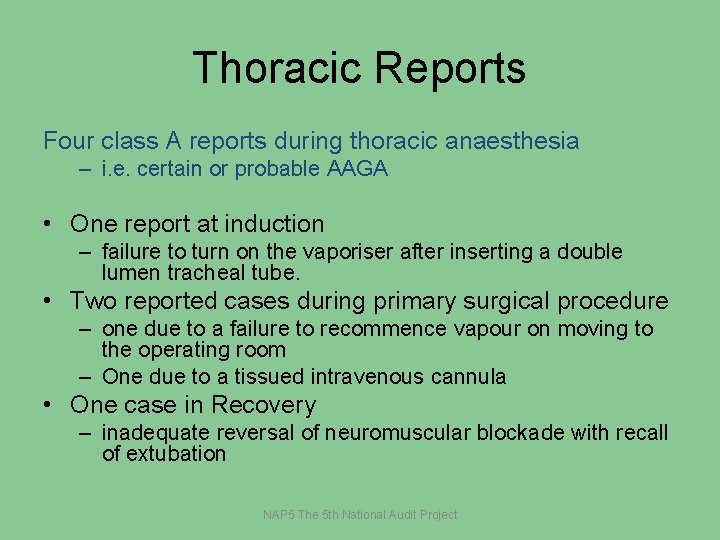 Thoracic Reports

Four class A reports during thoracic anaesthesia
– i.e. certain or probable AAGA

• One report at induction
– failure to turn on the vaporiser after inserting a double lumen tracheal tube.
• Two reported cases during primary surgical procedure
– one due to a failure to recommence vapour on moving to the operating room
– One due to a tissued intravenous cannula
• One case in Recovery
– inadequate reversal of neuromuscular blockade with recall of extubation

NAP5 The 5th National Audit Project